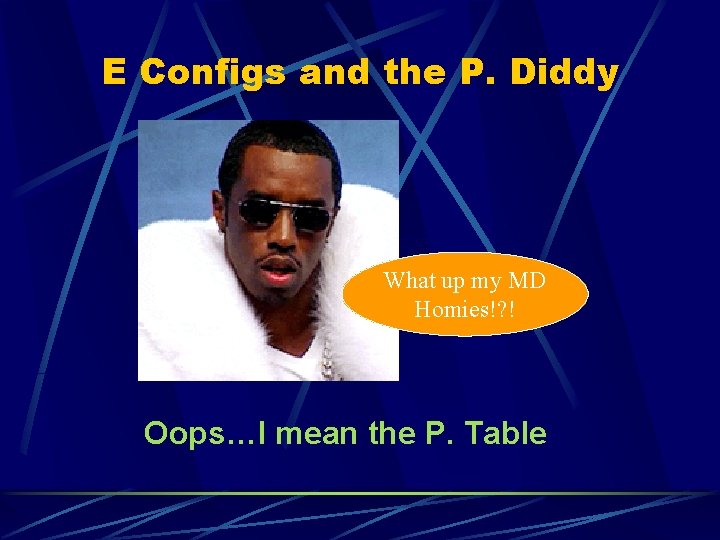 E Configs and the P. Diddy

What up my MD Homies!?!

Oops…I mean the P. Table